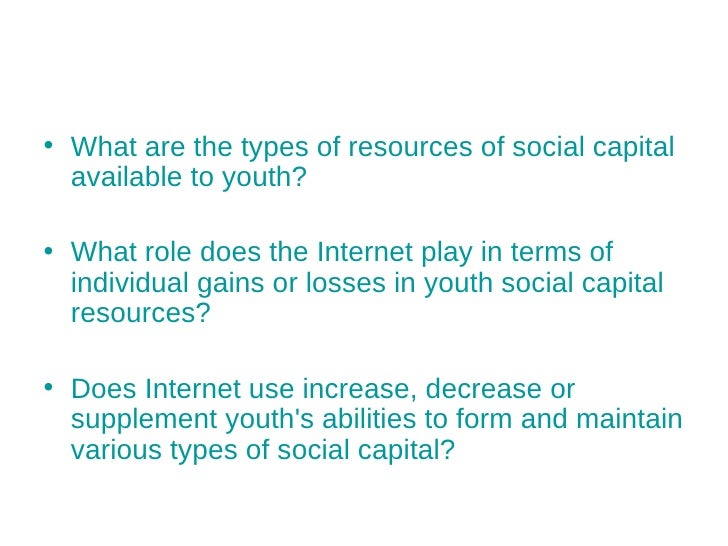 • What are the types of resources of social capital available to youth?

• What role does the Internet play in terms of individual gains or losses in youth social capital resources?

• Does Internet use increase, decrease or supplement youth's abilities to form and maintain various types of social capital?